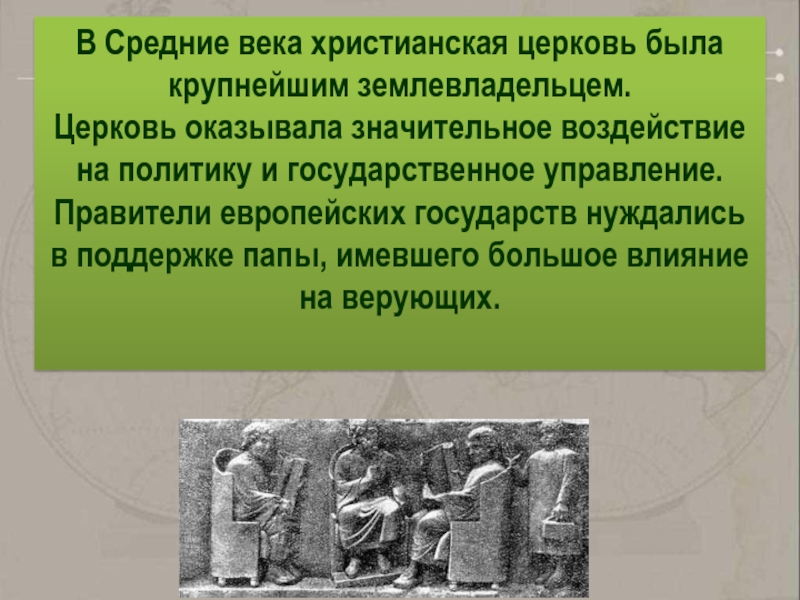 В Средние века христианская церковь была крупнейшим землевладельцем.
Церковь оказывала значительное воздействие на политику и государственное управление.
Правители европейских государств нуждались в поддержке папы, имевшего большое влияние на верующих.